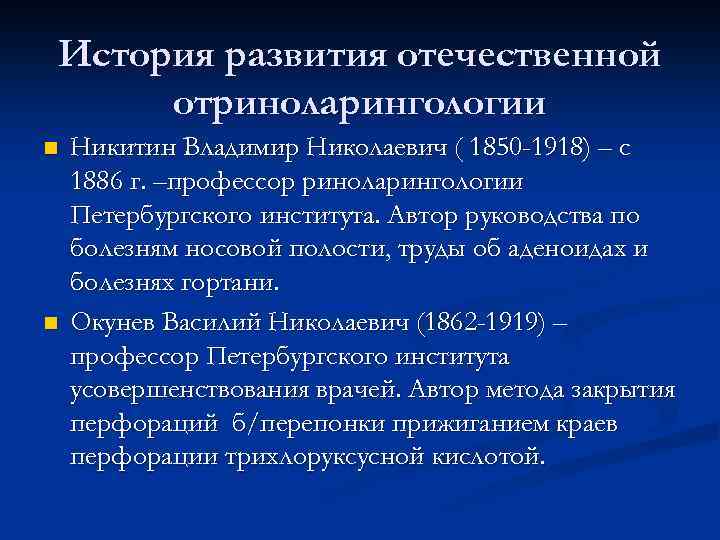 История развития отечественной отриноларингологии

Никитин Владимир Николаевич ( 1850-1918) – с 1886 г. –профессор риноларингологии Петербургского института. Автор руководства по болезням носовой полости, труды об аденоидах и болезнях гортани.

Окунев Василий Николаевич (1862-1919) – профессор Петербургского института усовершенствования врачей. Автор метода закрытия перфораций б/перепонки прижиганием краев перфорации трихлоруксусной кислотой.